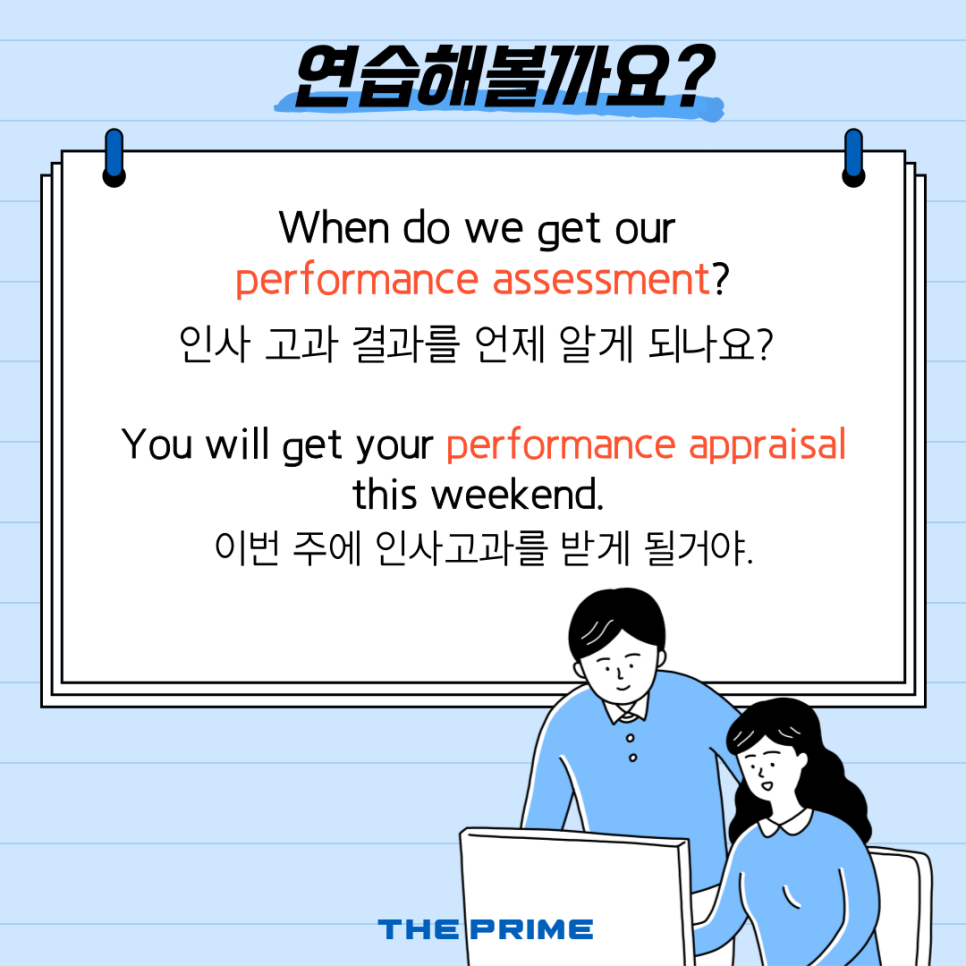 연습해볼까요?

When do we get our performance assessment?
인사 고과 결과를 언제 알게 되나요?

You will get your performance appraisal this weekend.
이번 주에 인사고과를 받게 될거야.

THE PRIME